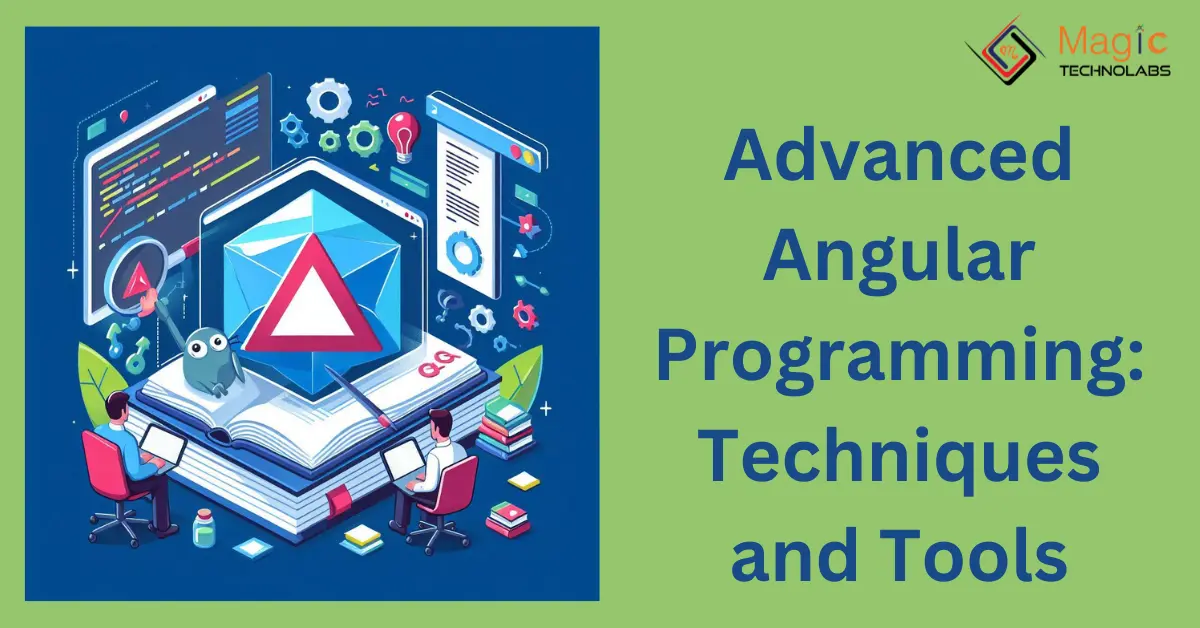 Magic
TECHNOLABS

Advanced Angular Programming: Techniques and Tools